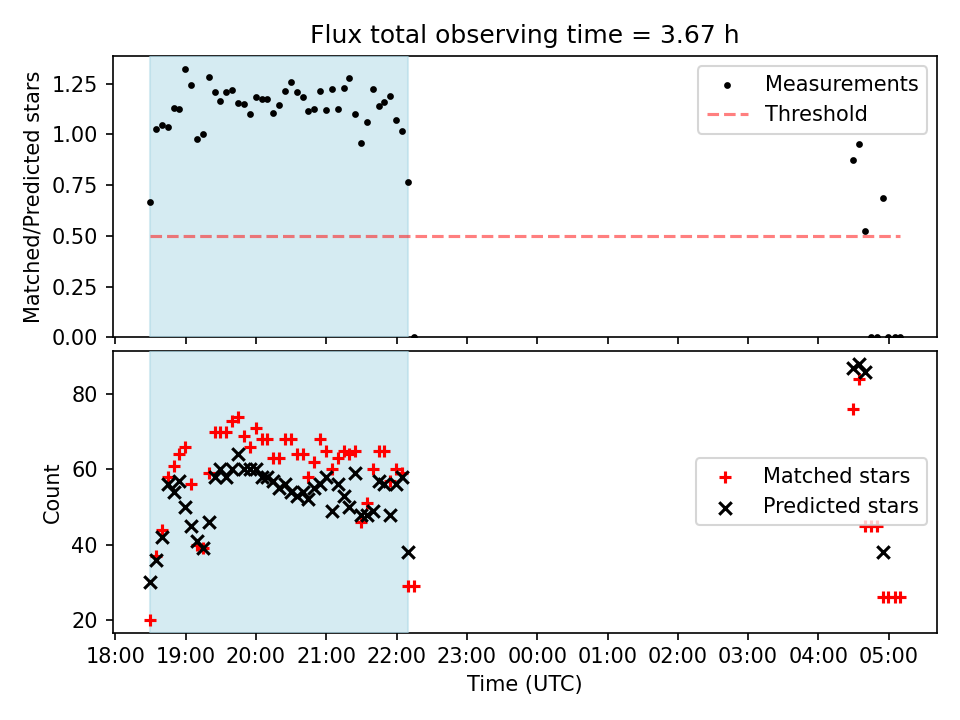 Flux total observing time = 3.67 h

Matched/Predicted stars

1.25
1.00
0.75
0.50
0.25
0.00

Measurements
Threshold

Count

80
60
40
20

Matched stars
Predicted stars

18:00 19:00 20:00 21:00 22:00 23:00 00:00 01:00 02:00 03:00 04:00 05:00

Time (UTC)